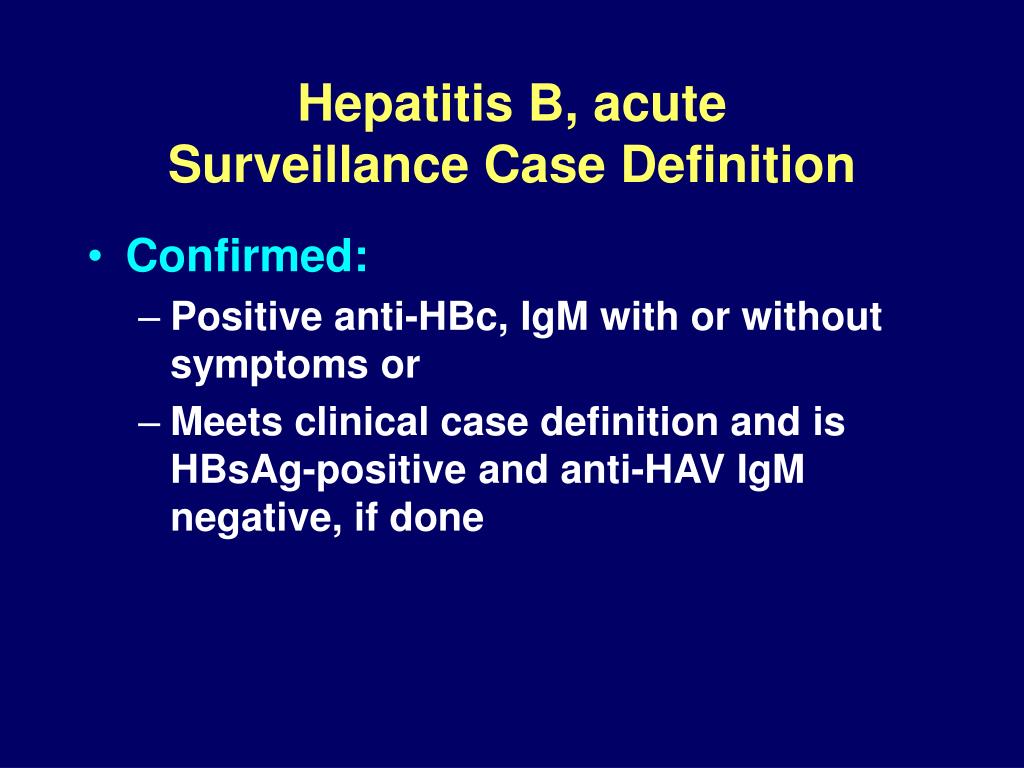 Hepatitis B, acute
Surveillance Case Definition

• Confirmed:
– Positive anti-HBc, IgM with or without symptoms or
– Meets clinical case definition and is HBsAg-positive and anti-HAV IgM negative, if done